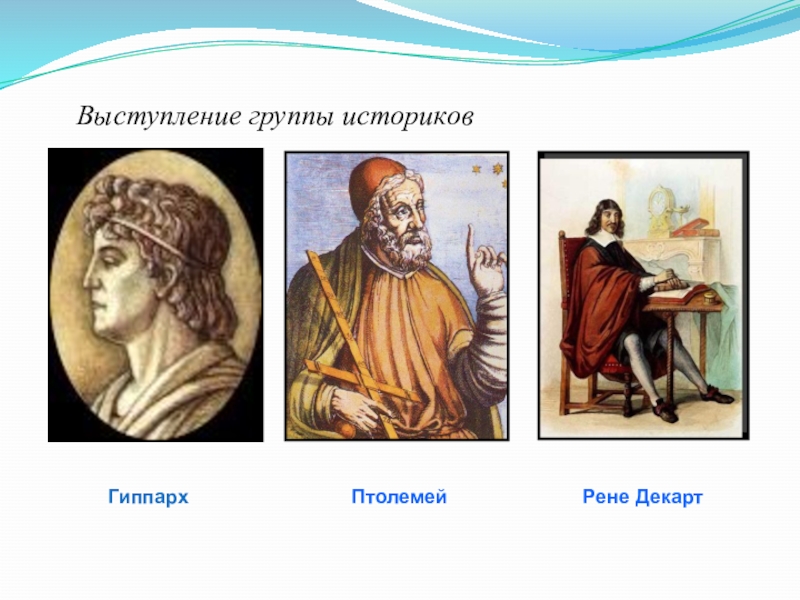 Выступление группы историков

Гиппарх

Птолемей

Рене Декарт